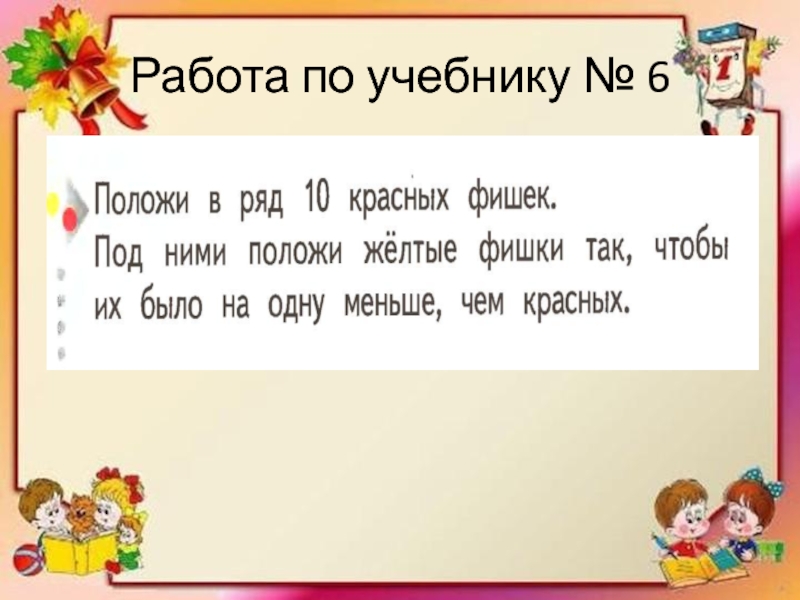 Работа по учебнику № 6

Положи в ряд 10 красных фишек.
Под ними положи жёлтые фишки так, чтобы их было на одну меньше, чем красных.